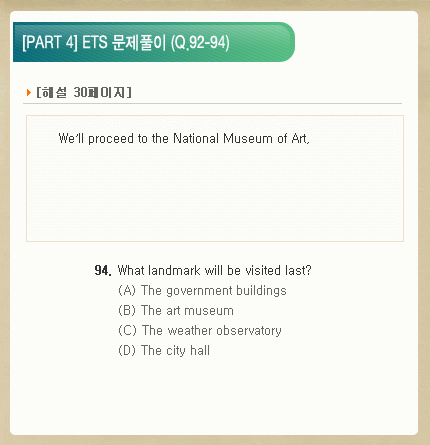 [PART 4] ETS 문제풀이 (Q.92-94)

[해설 30페이지]

We'll proceed to the National Museum of Art.

94. What landmark will be visited last?
(A) The government buildings
(B) The art museum
(C) The weather observatory
(D) The city hall